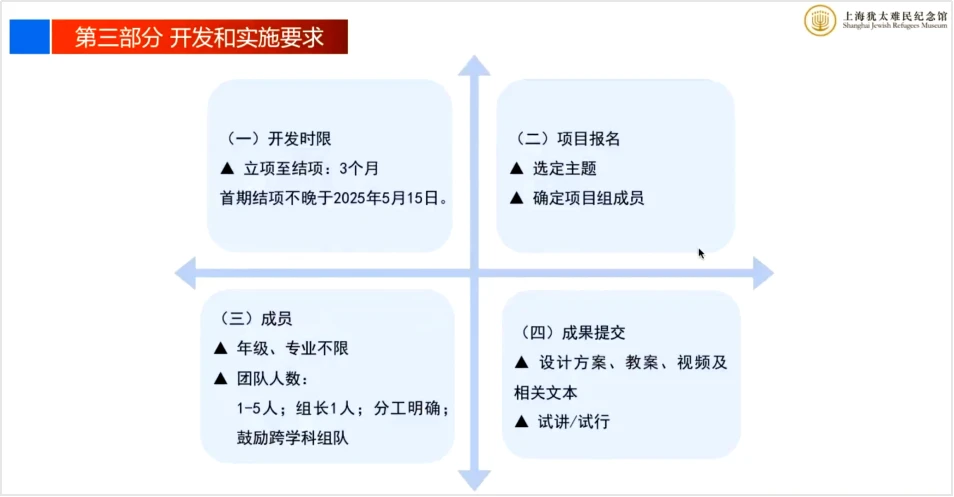 第三部分 开发和实施要求

上海犹太难民纪念馆
Shanghai Jewish Refugees Museum

（一）开发时限
▲ 立项至结项：3个月
首期结项不晚于2025年5月15日。

（二）项目报名
▲ 选定主题
▲ 确定项目组成员

（三）成员
▲ 年级、专业不限
▲ 团队人数：
1-5人；组长1人；分工明确；
鼓励跨学科组队

（四）成果提交
▲ 设计方案、教案、视频及相关文本
▲ 试讲/试行